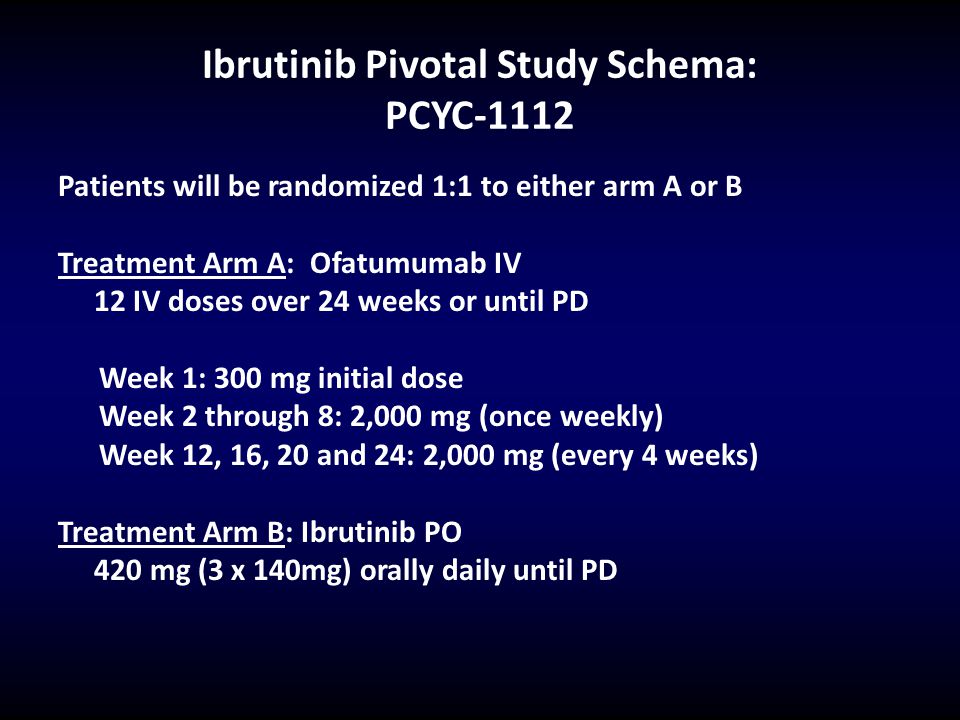 Ibrutinib Pivotal Study Schema:
PCYC-1112

Patients will be randomized 1:1 to either arm A or B

Treatment Arm A: Ofatumumab IV
12 IV doses over 24 weeks or until PD

Week 1: 300 mg initial dose
Week 2 through 8: 2,000 mg (once weekly)
Week 12, 16, 20 and 24: 2,000 mg (every 4 weeks)

Treatment Arm B: Ibrutinib PO
420 mg (3 x 140mg) orally daily until PD